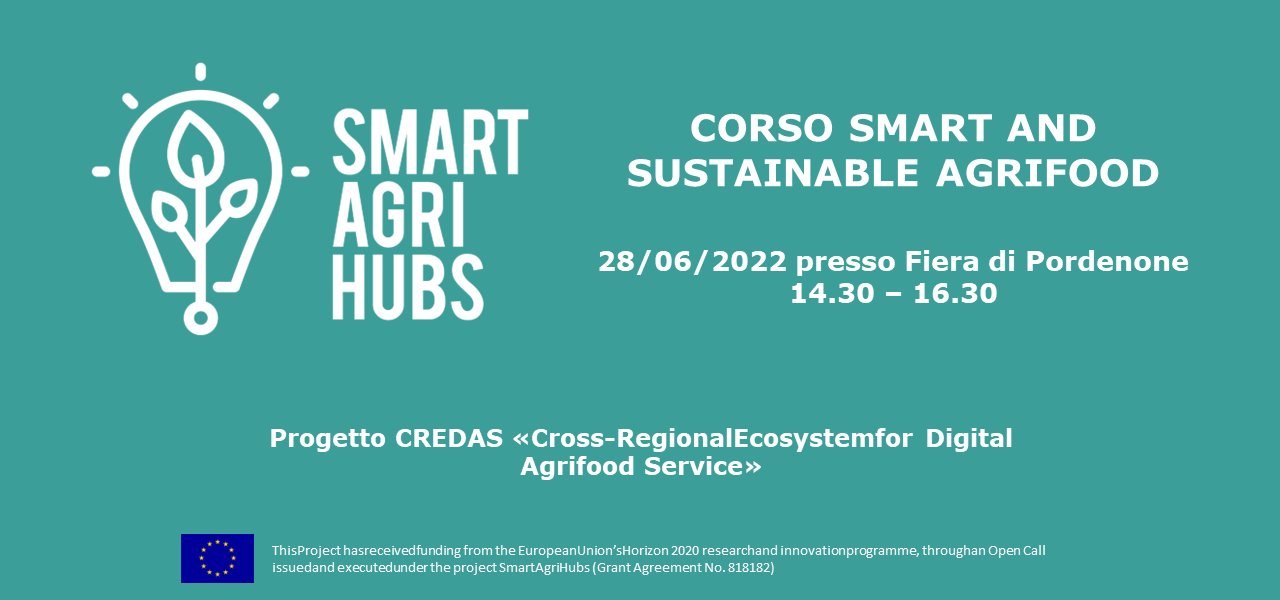 SMART
AGRI
HUBS

CORSO SMART AND SUSTAINABLE AGRIFOOD

28/06/2022 presso Fiera di Pordenone
14.30 – 16.30

Progetto CREDAS «Cross-RegionalEcosystemfor Digital Agrifood Service»

ThisProject hasreceivedfunding from the EuropeanUnion'sHorizon 2020 researchand innovationprogramme, throughan Open Call issuedand executedunder the project SmartAgriHubs (Grant Agreement No. 818182)